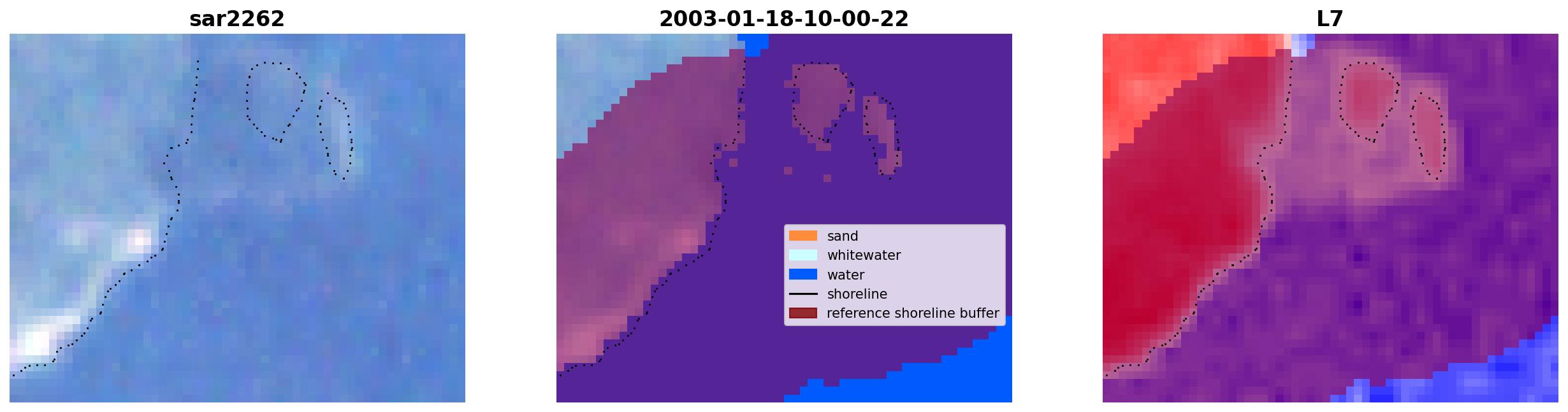 sar2262

2003-01-18-10-00-22

sand
whitewater
water
shoreline
reference shoreline buffer

L7